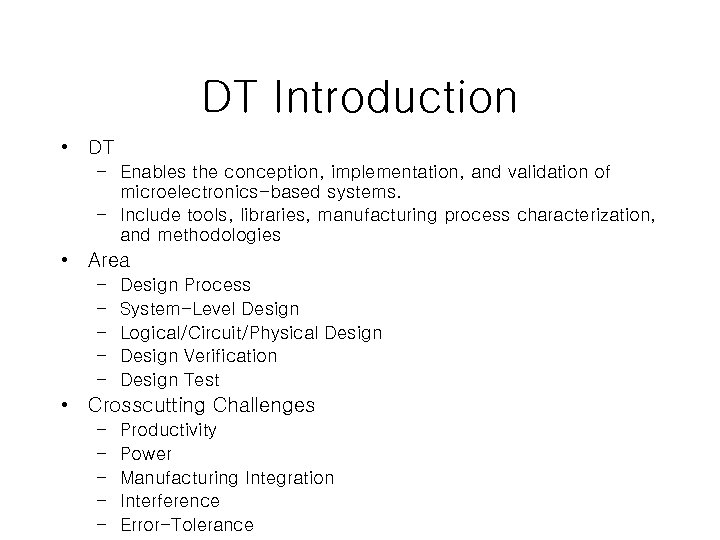 DT Introduction

• DT
– Enables the conception, implementation, and validation of microelectronics-based systems.
– Include tools, libraries, manufacturing process characterization, and methodologies

• Area
– Design Process
– System-Level Design
– Logical/Circuit/Physical Design
– Design Verification
– Design Test

• Crosscutting Challenges
– Productivity
– Power
– Manufacturing Integration
– Interference
– Error-Tolerance